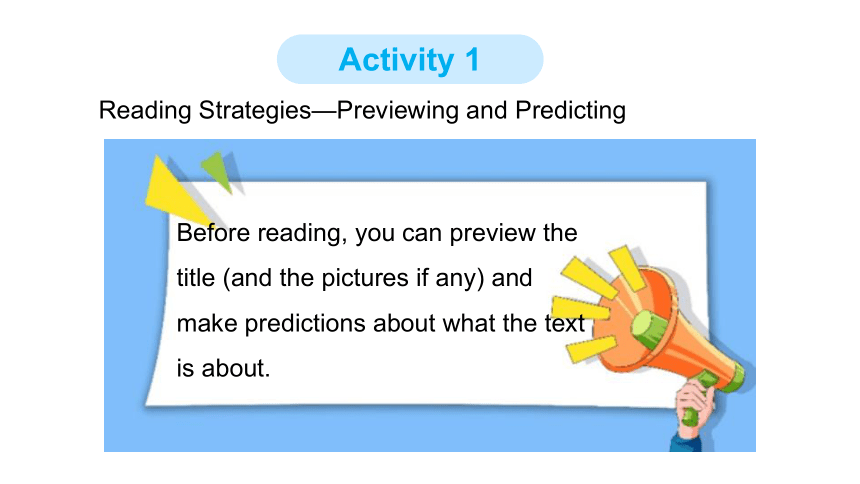 Activity 1

Reading Strategies—Previewing and Predicting

Before reading, you can preview the title (and the pictures if any) and make predictions about what the text is about.